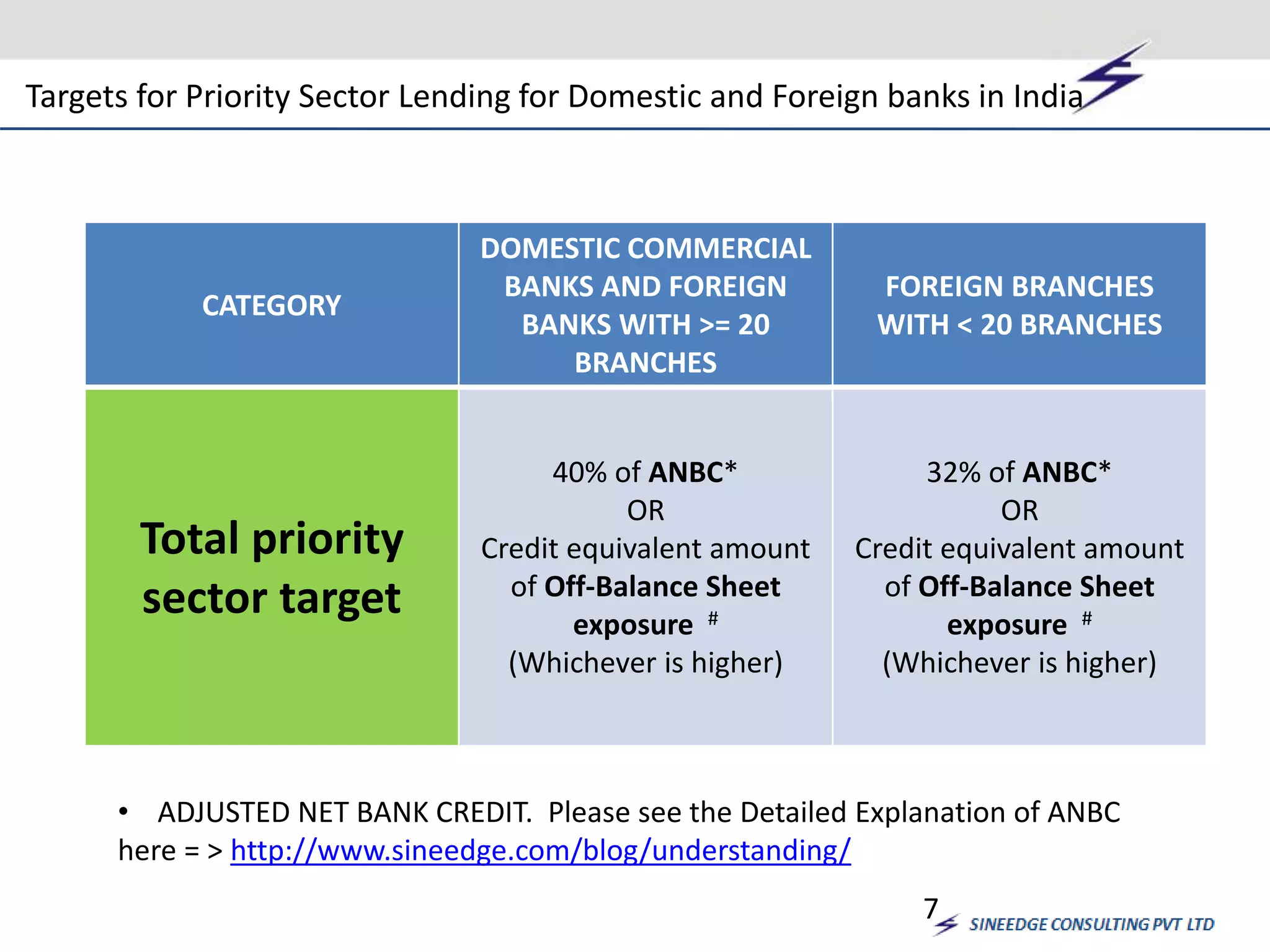 Targets for Priority Sector Lending for Domestic and Foreign banks in India

| CATEGORY | DOMESTIC COMMERCIAL BANKS AND FOREIGN BANKS WITH >= 20 BRANCHES | FOREIGN BRANCHES WITH < 20 BRANCHES |
|---|---|---|
| Total priority sector target | 40% of ANBC* OR Credit equivalent amount of Off-Balance Sheet exposure # (Whichever is higher) | 32% of ANBC* OR Credit equivalent amount of Off-Balance Sheet exposure # (Whichever is higher) |

• ADJUSTED NET BANK CREDIT. Please see the Detailed Explanation of ANBC here = > http://www.sineedge.com/blog/understanding/

7

SINEEDGE CONSULTING PVT LTD